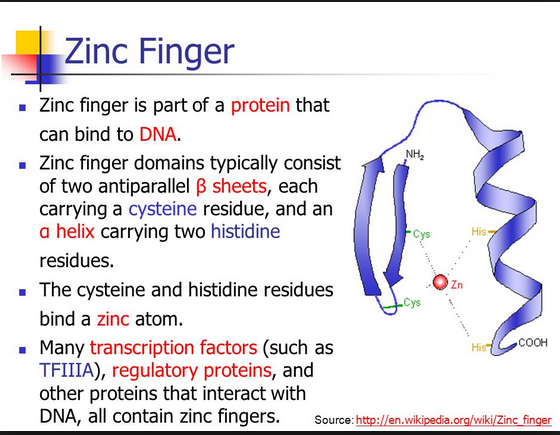 Zinc Finger

- Zinc finger is part of a protein that can bind to DNA.
- Zinc finger domains typically consist of two antiparallel β sheets, each carrying a cysteine residue, and an α helix carrying two histidine residues.
- The cysteine and histidine residues bind a zinc atom.
- Many transcription factors (such as TFIIIA), regulatory proteins, and other proteins that interact with DNA, all contain zinc fingers.

$NH_2$

Cys

His

Zn

Cys

His

COOH

Source: http://en.wikipedia.org/wiki/Zinc_finger